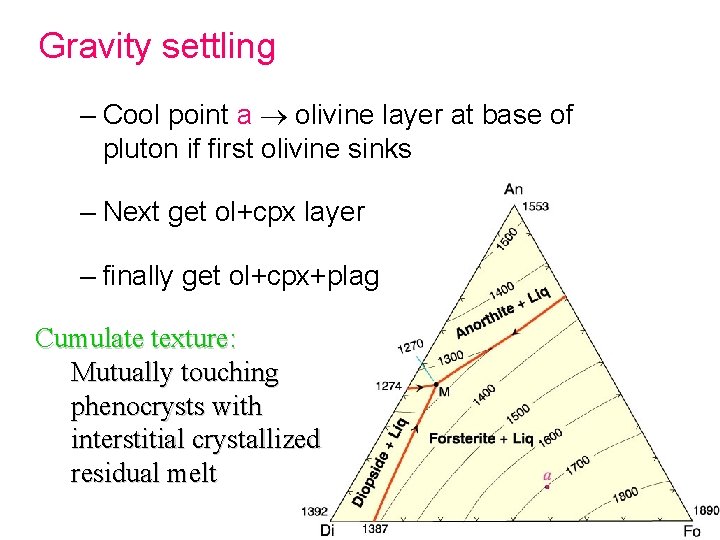 Gravity settling

– Cool point a $\rightarrow$ olivine layer at base of pluton if first olivine sinks

– Next get ol+cpx layer

– finally get ol+cpx+plag

Cumulate texture:
Mutually touching phenocrysts with interstitial crystallized residual melt

An
1553
1500
1400
Anorthite + Liq
1270
1300
1274
M
1400
1500
Diopside + Liq
Forsterite + Liq
1600
1700
a
1800
1392
1890
Di
1387
Fo